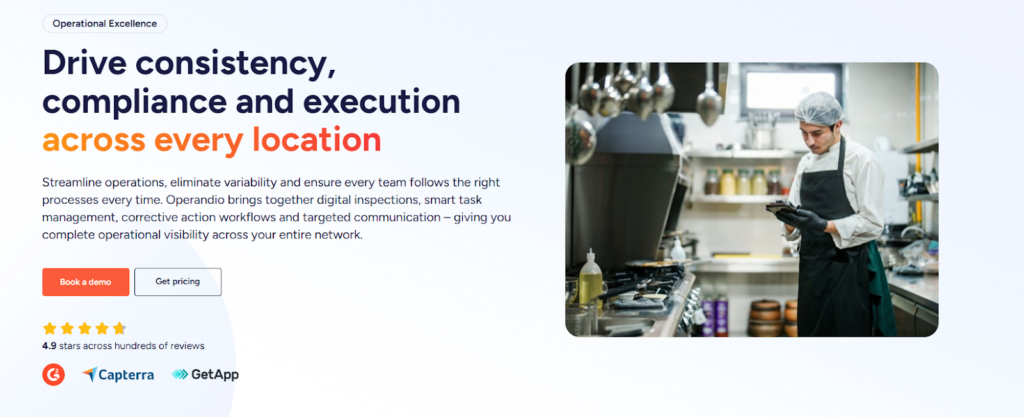 Operational Excellence

Drive consistency, compliance and execution across every location

Streamline operations, eliminate variability and ensure every team follows the right processes every time. Operandio brings together digital inspections, smart task management, corrective action workflows and targeted communication – giving you complete operational visibility across your entire network.

Book a demo

Get pricing

4.9 stars across hundreds of reviews

Capterra

GetApp